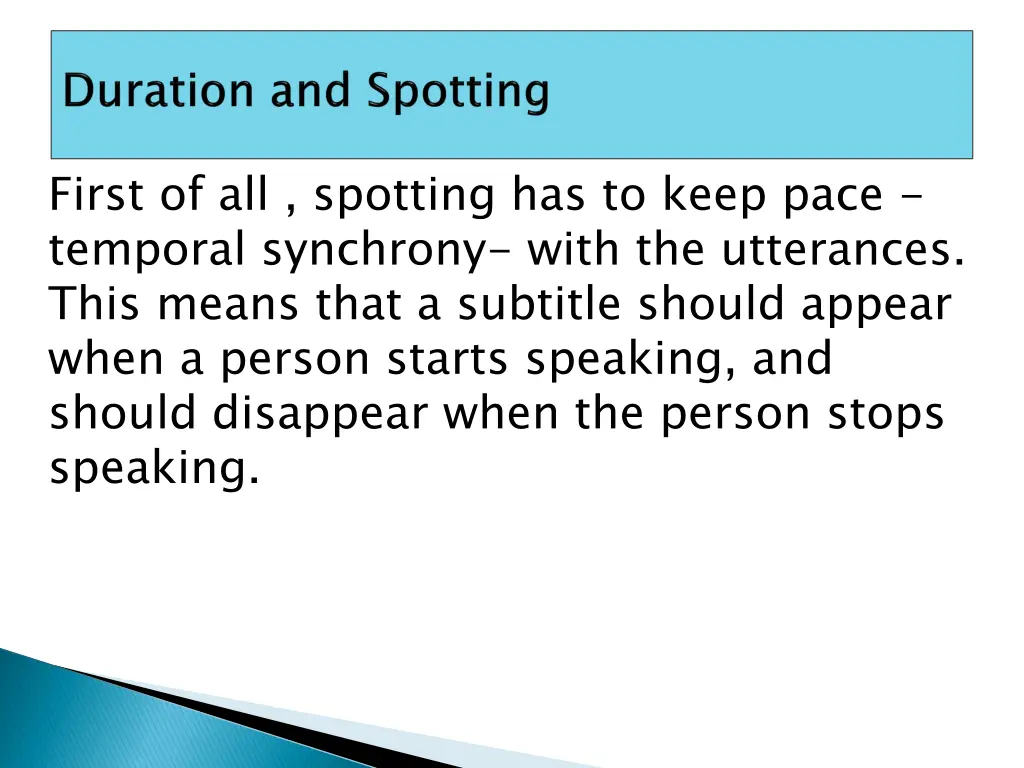 Duration and Spotting

First of all , spotting has to keep pace - temporal synchrony- with the utterances. This means that a subtitle should appear when a person starts speaking, and should disappear when the person stops speaking.